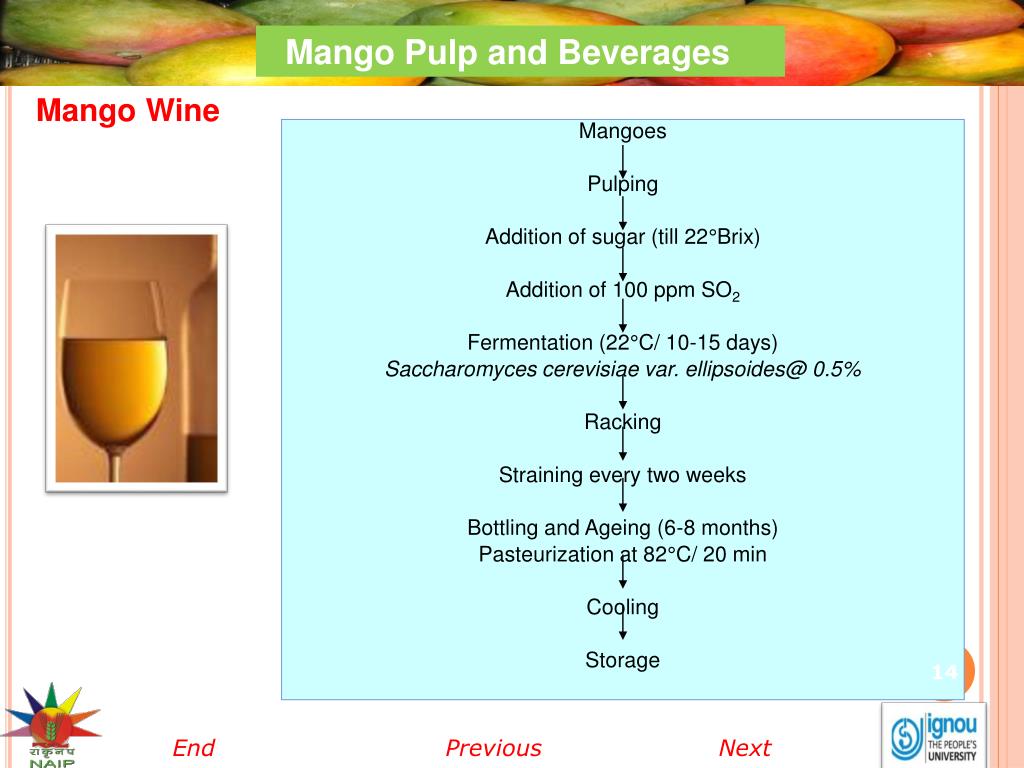 Mango Pulp and Beverages

Mango Wine

Mangoes

Pulping

Addition of sugar (till 22°Brix)

Addition of 100 ppm $SO_2$

Fermentation (22°C/ 10-15 days)
Saccharomyces cerevisiae var. ellipsoides@ 0.5%

Racking

Straining every two weeks

Bottling and Ageing (6-8 months)
Pasteurization at 82°C/ 20 min

Cooling

Storage

14

राकृनप
NAIP

End

Previous

Next

ignou
THE PEOPLE'S UNIVERSITY